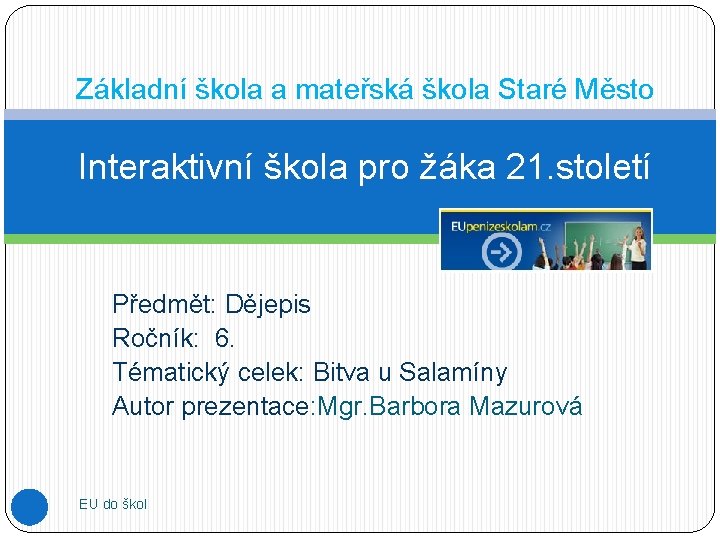 Základní škola a mateřská škola Staré Město

Interaktivní škola pro žáka 21.století

EUpenizeskolam.cz

Předmět: Dějepis
Ročník: 6.
Tématický celek: Bitva u Salamíny
Autor prezentace:Mgr.Barbora Mazurová

EU do škol